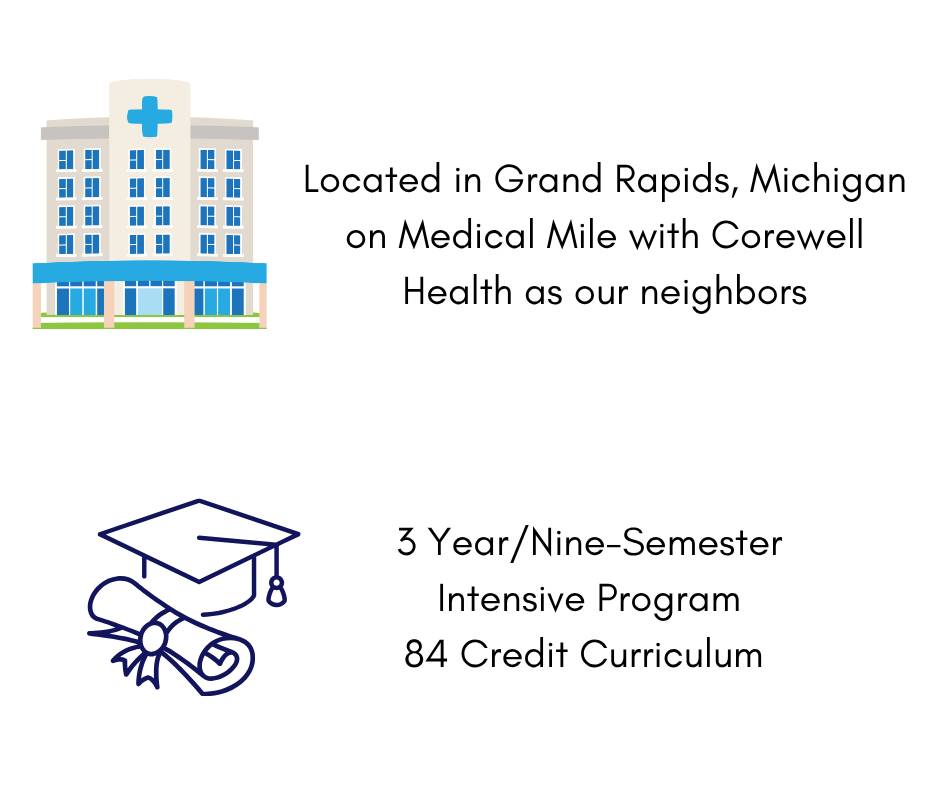 Located in Grand Rapids, Michigan on Medical Mile with Corewell Health as our neighbors

3 Year/Nine-Semester Intensive Program 84 Credit Curriculum